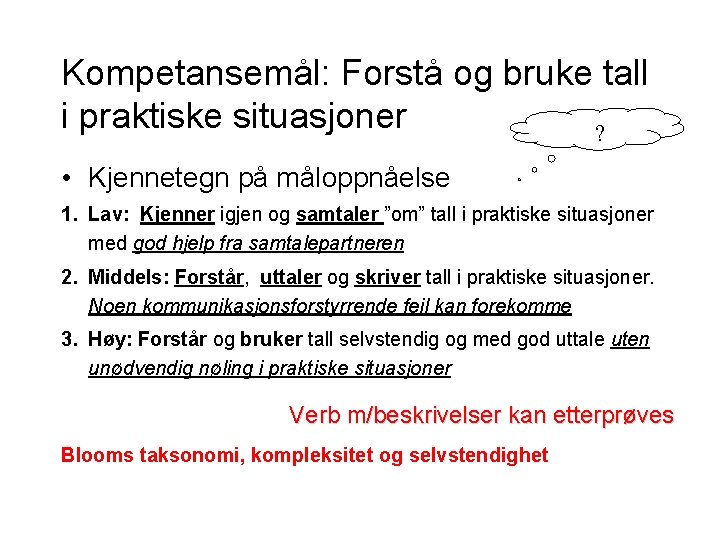 Kompetansemål: Forstå og bruke tall i praktiske situasjoner

?

• Kjennetegn på måloppnåelse

1. Lav: Kjenner igjen og samtaler "om" tall i praktiske situasjoner med god hjelp fra samtalepartneren

2. Middels: Forstår, uttaler og skriver tall i praktiske situasjoner. Noen kommunikasjonsforstyrrende feil kan forekomme

3. Høy: Forstår og bruker tall selvstendig og med god uttale uten unødvendig nøling i praktiske situasjoner

Verb m/beskrivelser kan etterprøves

Blooms taksonomi, kompleksitet og selvstendighet